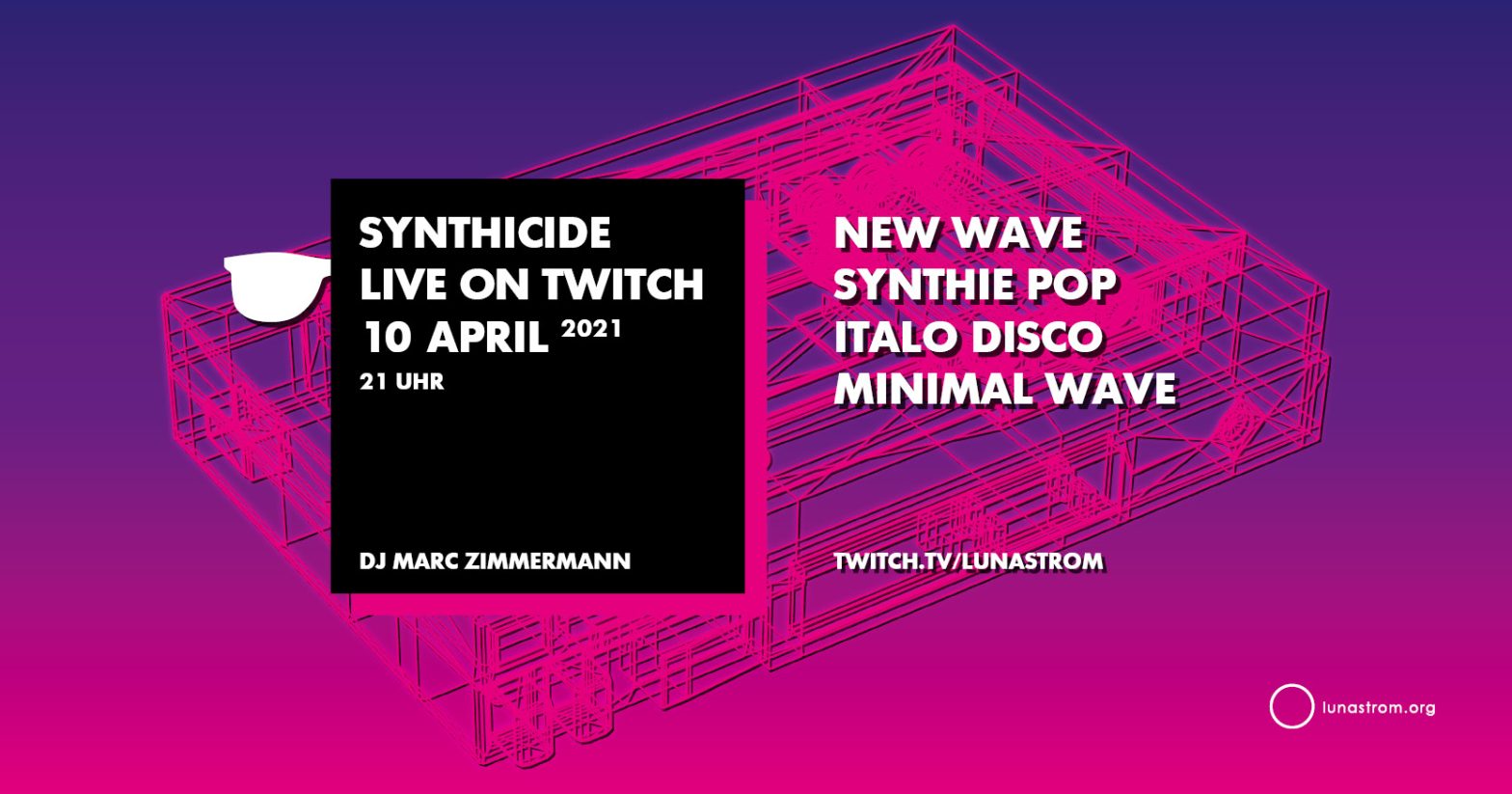 SYNTHICIDE
LIVE ON TWITCH
10 APRIL 2021
21 UHR

DJ MARC ZIMMERMANN

NEW WAVE
SYNTHIE POP
ITALO DISCO
MINIMAL WAVE

TWITCH.TV/LUNASTROM

lunastrom.org